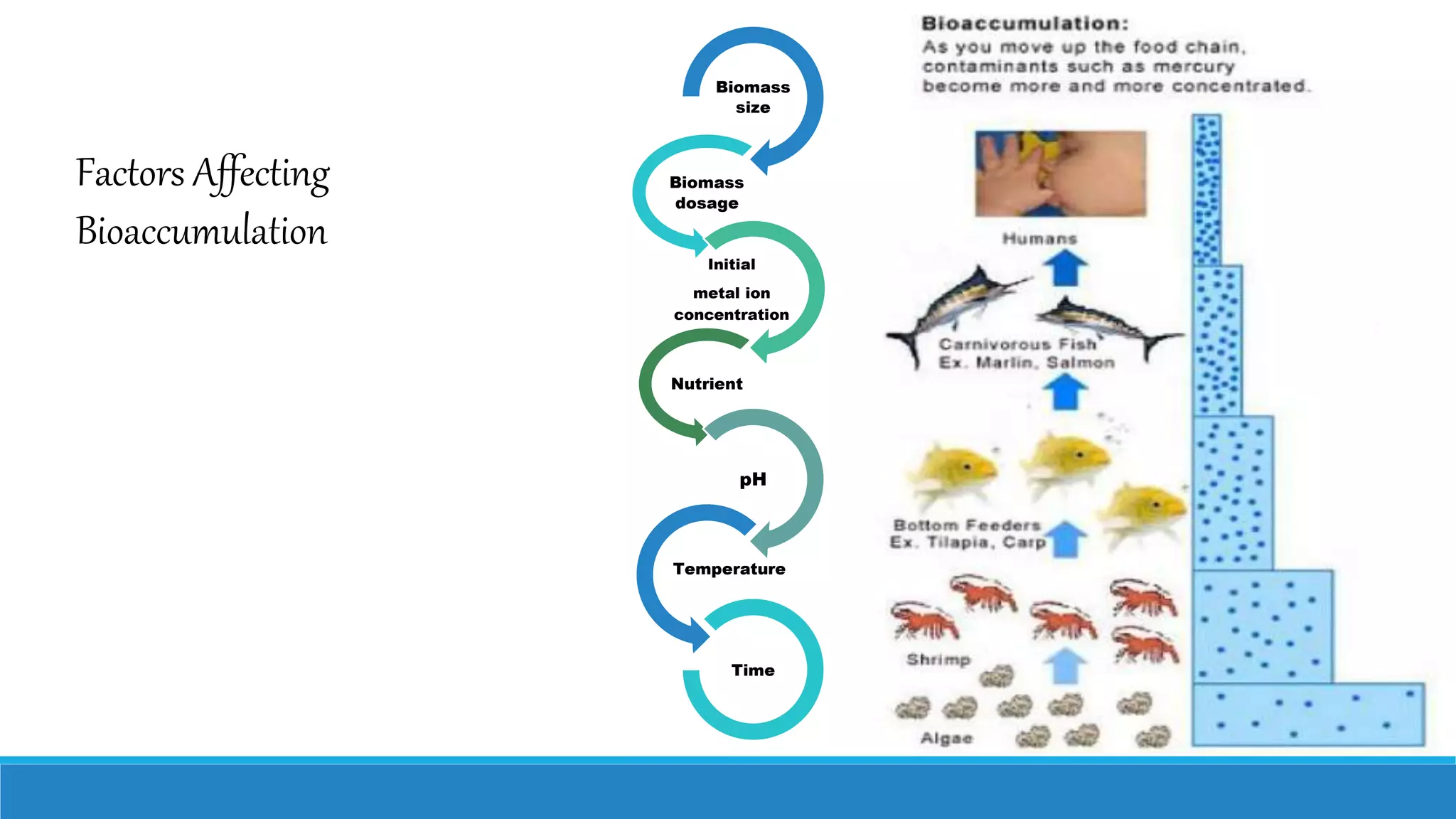 Factors Affecting Bioaccumulation

Biomass size

Biomass dosage

Initial metal ion concentration

Nutrient

pH

Temperature

Time

Bioaccumulation:
As you move up the food chain, contaminants such as mercury become more and more concentrated.

Humans

Carnivorous Fish
Ex. Marlin, Salmon

Bottom Feeders
Ex. Tilapia, Carp

Shrimp

Algae